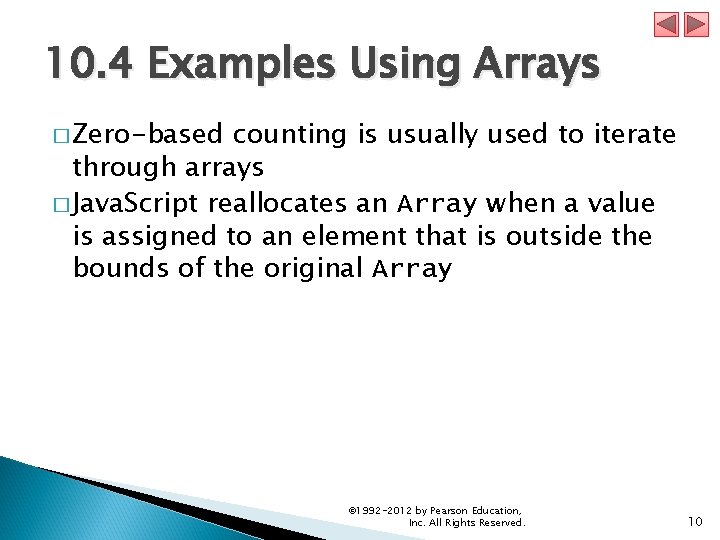 10.4 Examples Using Arrays

□ Zero-based counting is usually used to iterate through arrays

□ JavaScript reallocates an Array when a value is assigned to an element that is outside the bounds of the original Array

©1992-2012 by Pearson Education, Inc. All Rights Reserved.

10